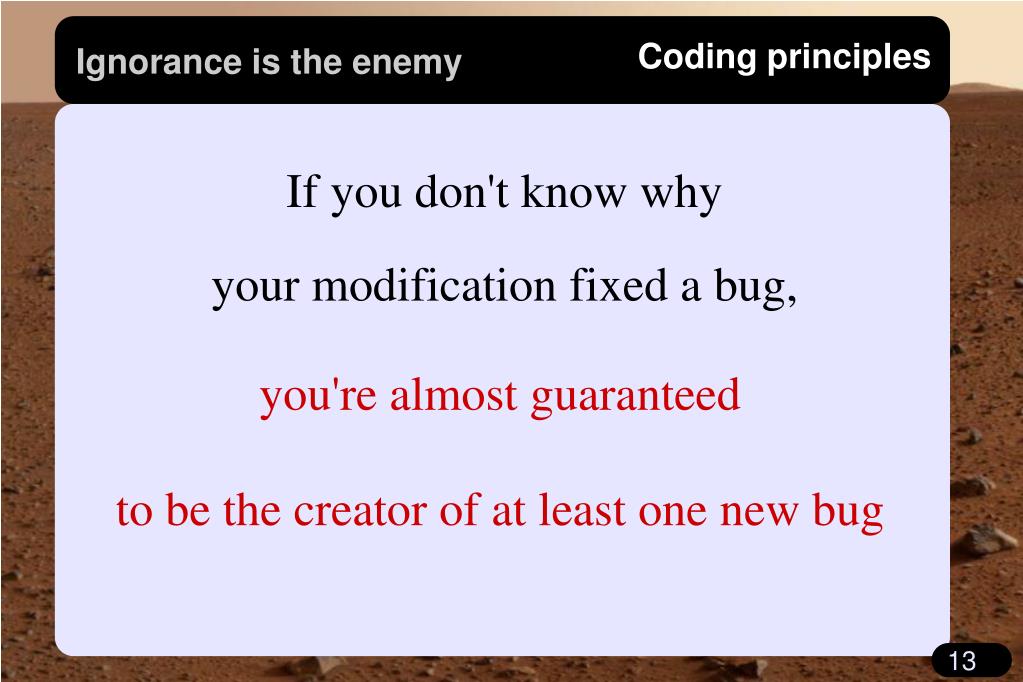 Ignorance is the enemy

Coding principles

If you don't know why

your modification fixed a bug,

you're almost guaranteed

to be the creator of at least one new bug

13